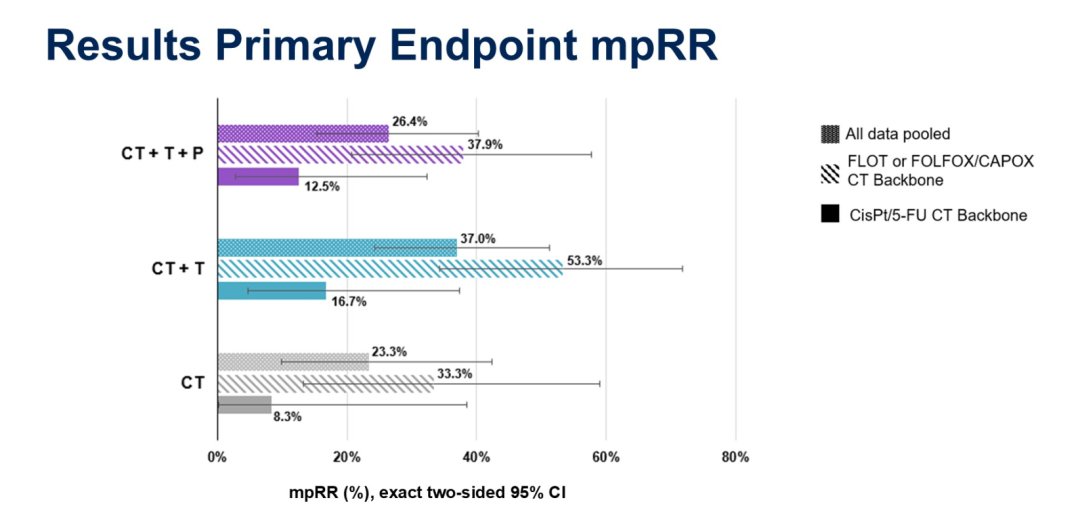 Results Primary Endpoint mpRR

CT + T + P
26.4%
37.9%
12.5%

CT + T
37.0%
53.3%
16.7%

CT
23.3%
33.3%
8.3%

0%
20%
40%
60%
80%

mpRR (%), exact two-sided 95% CI

All data pooled
FLOT or FOLFOX/CAPOX CT Backbone
CisPt/5-FU CT Backbone